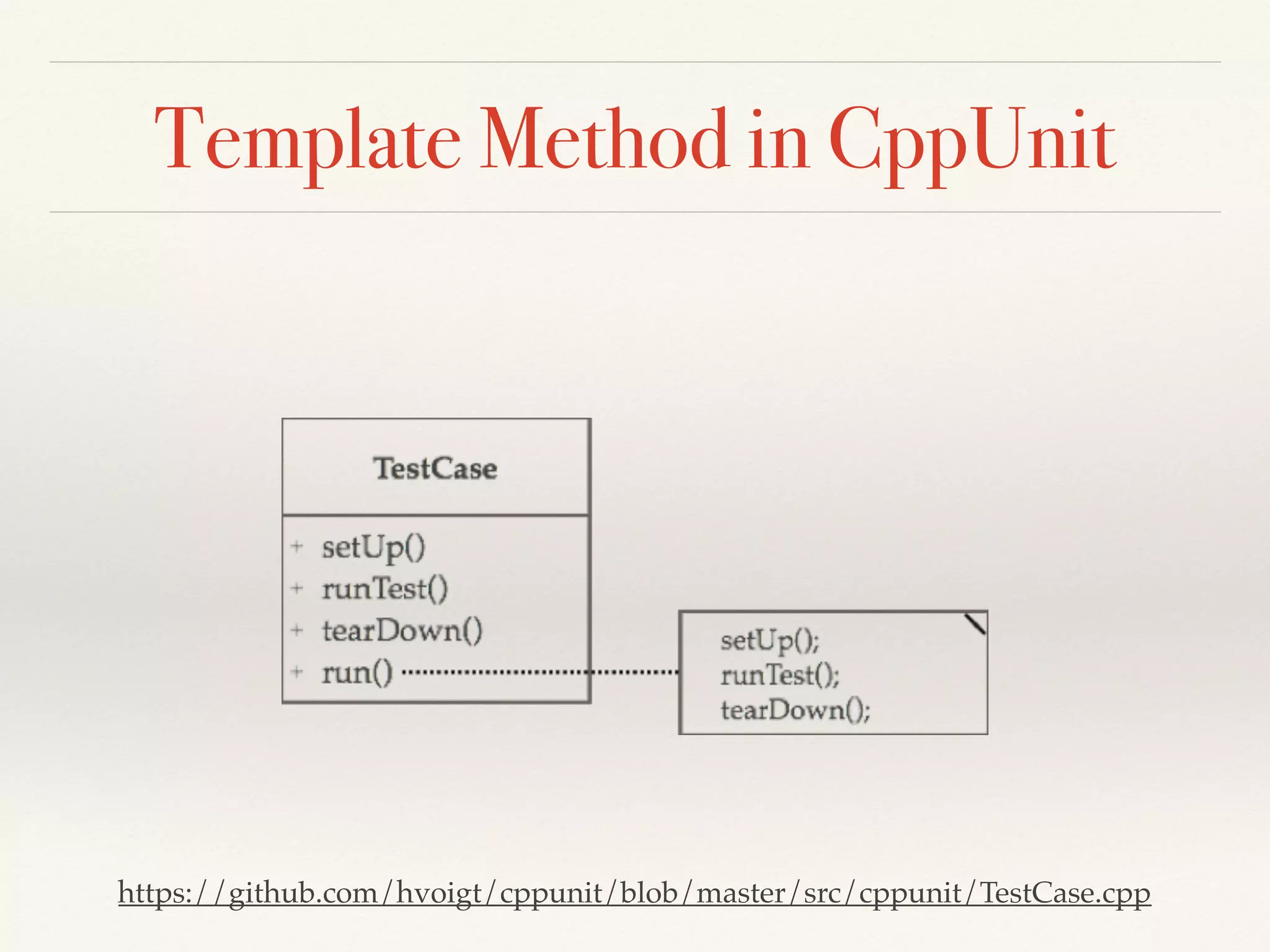 Template Method in CppUnit

TestCase

+ setUp()
+ runTest()
+ tearDown()
+ run()

setUp();
runTest();
tearDown();

https://github.com/hvoigt/cppunit/blob/master/src/cppunit/TestCase.cpp